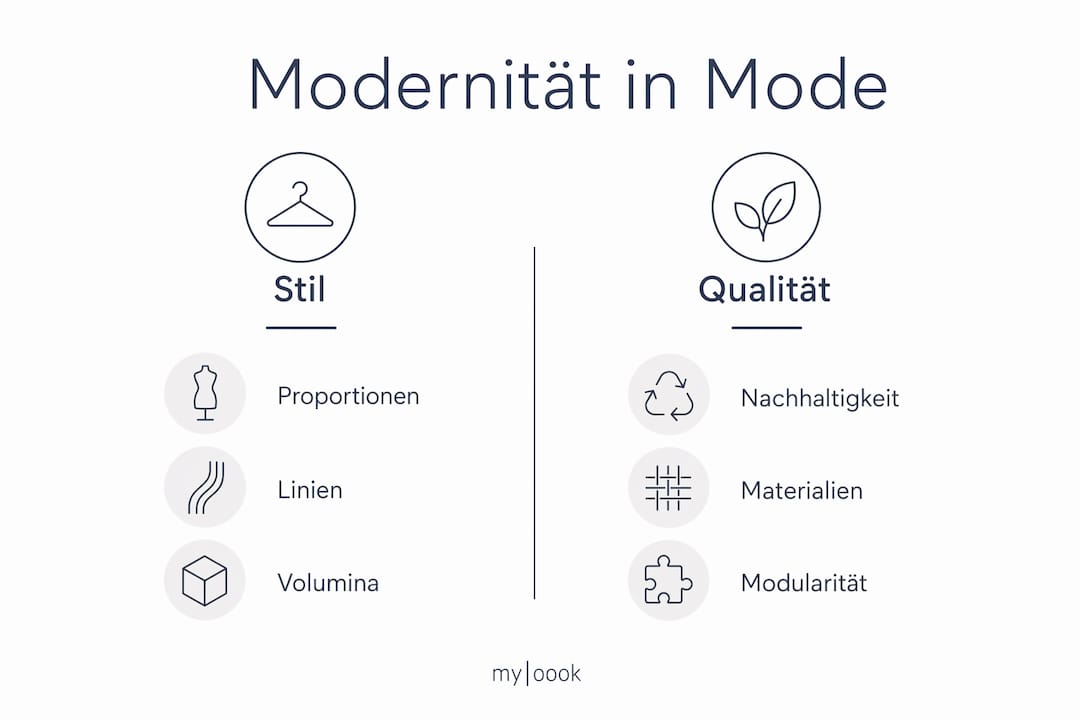 Modernität in Mode

Stil

Proportionen

Linien

Volumina

Qualität

Nachhaltigkeit

Materialien

Modularität

my|oook